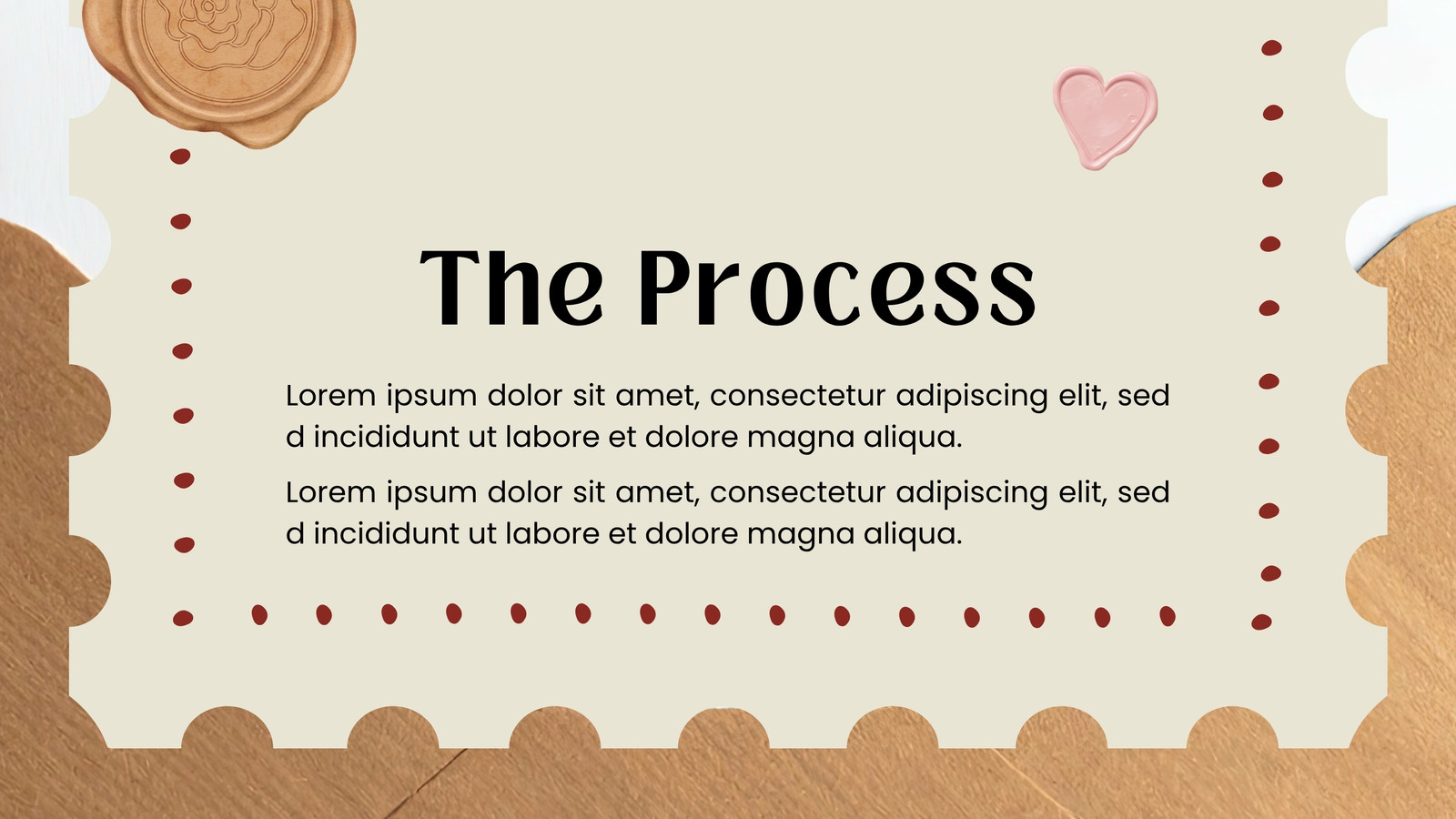 The Process

Lorem ipsum dolor sit amet, consectetur adipiscing elit, sed d incididunt ut labore et dolore magna aliqua.

Lorem ipsum dolor sit amet, consectetur adipiscing elit, sed d incididunt ut labore et dolore magna aliqua.